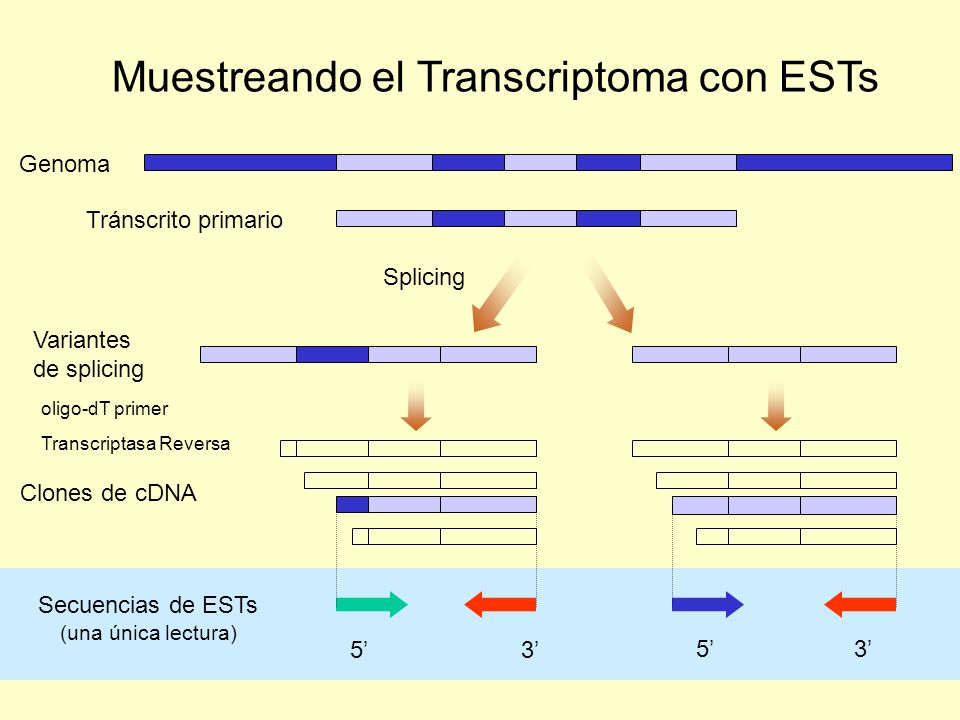 Muestreando el Transcriptoma con ESTs

Genoma

Tránscrito primario

Splicing

Variantes de splicing

oligo-dT primer

Transcriptasa Reversa

Clones de cDNA

Secuencias de ESTs
(una única lectura)

5’ 3’ 5’ 3’